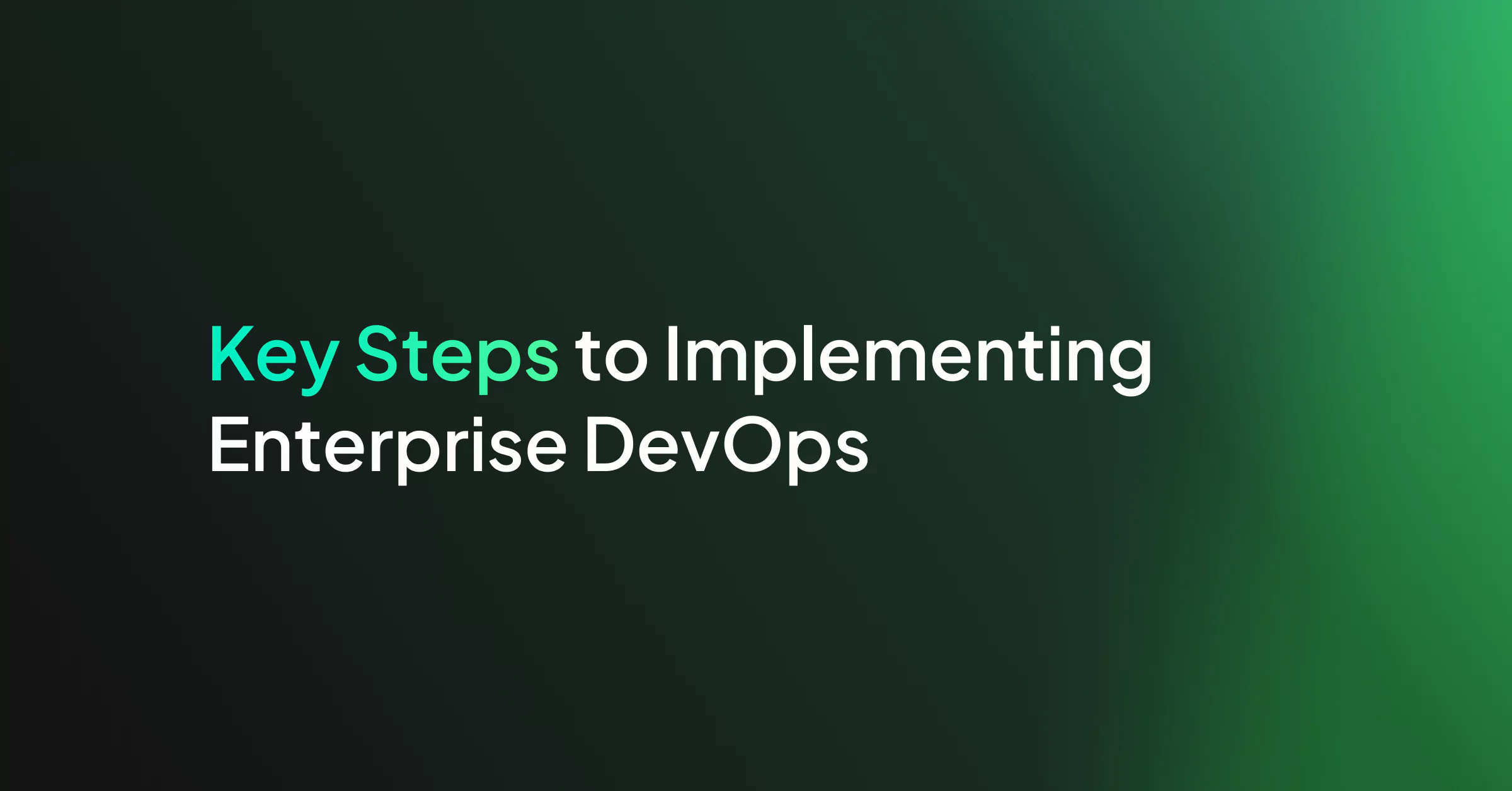 Key Steps to Implementing Enterprise DevOps